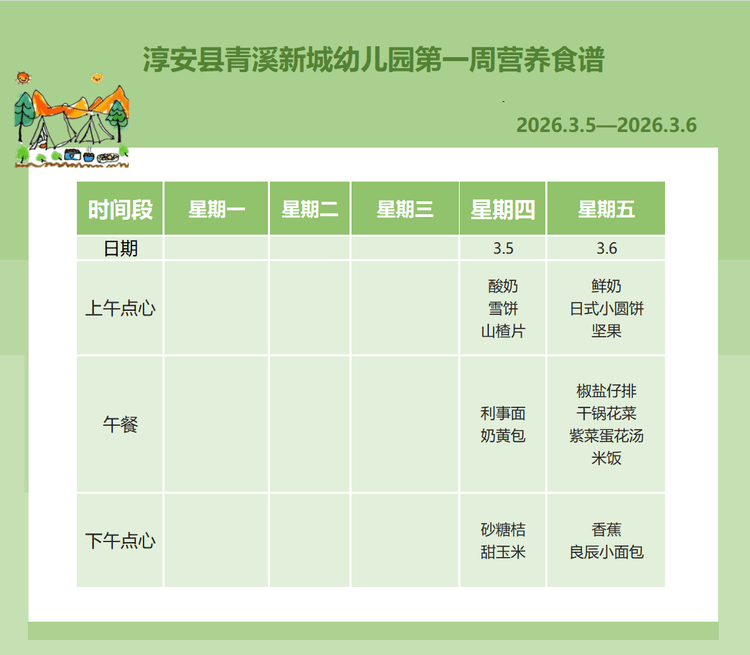 淳安县青溪新城幼儿园第一周营养食谱

2026.3.5—2026.3.6

| 时间段 | 星期一 | 星期二 | 星期三 | 星期四 | 星期五 |
|---|---|---|---|---|---|
| 日期 | | | | 3.5 | 3.6 |
| 上午点心 | | | | 酸奶 雪饼 山楂片 | 鲜奶 日式小圆饼 坚果 |
| 午餐 | | | | 利事面 奶黄包 | 椒盐仔排 干锅花菜 紫菜蛋花汤 米饭 |
| 下午点心 | | | | 砂糖桔 甜玉米 | 香蕉 良辰小面包 |